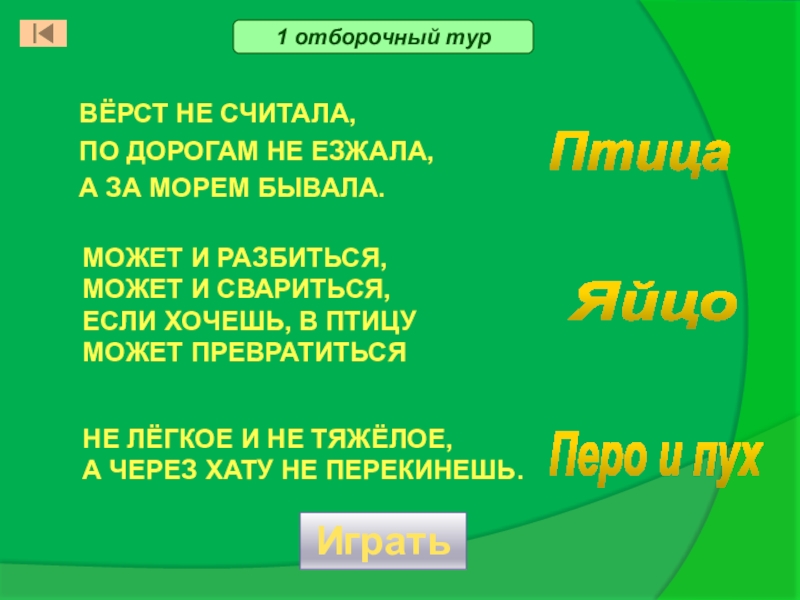 1 отборочный тур

ВЁРСТ НЕ СЧИТАЛА,
ПО ДОРОГАМ НЕ ЕЗЖАЛА,
А ЗА МОРЕМ БЫВАЛА.

Птица

МОЖЕТ И РАЗБИТЬСЯ,
МОЖЕТ И СВАРИТЬСЯ,
ЕСЛИ ХОЧЕШЬ, В ПТИЦУ
МОЖЕТ ПРЕВРАТИТЬСЯ

Яйцо

НЕ ЛЁГКОЕ И НЕ ТЯЖЁЛОЕ,
А ЧЕРЕЗ ХАТУ НЕ ПЕРЕКИНЕШЬ.

Перо и пух

Играть